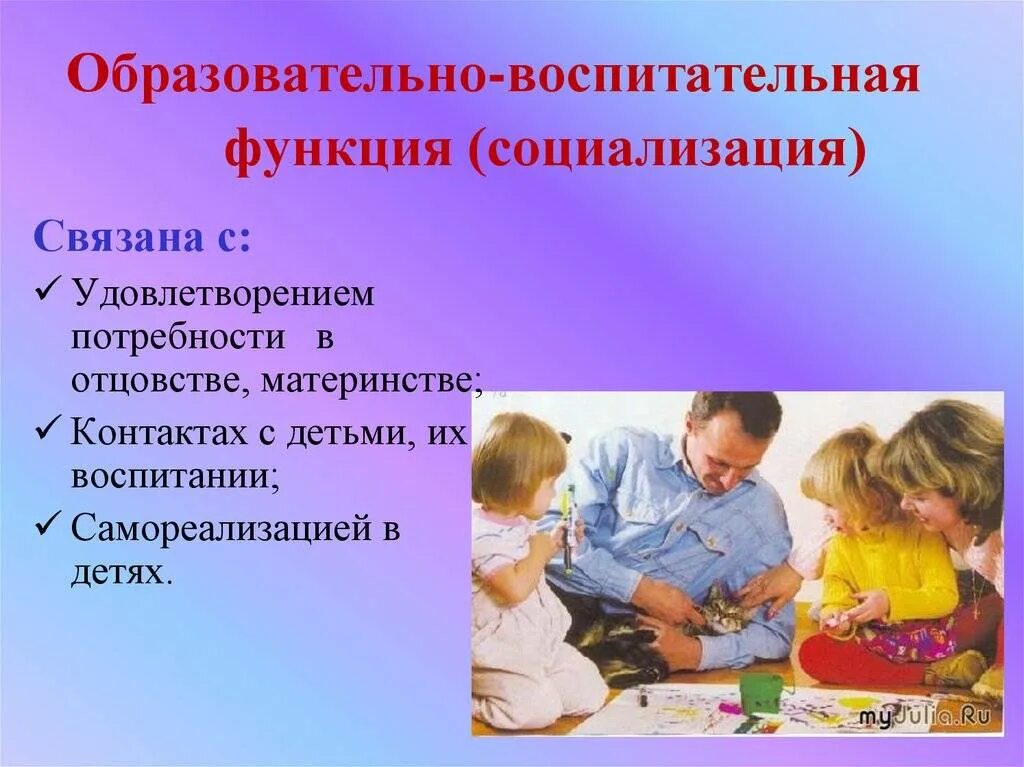 Образовательно-воспитательная функция (социализация)

Связана с:

✓ Удовлетворением потребности в отцовстве, материнстве;

✓ Контактах с детьми, их воспитании;

✓ Самореализацией в детях.

myJulia.Ru